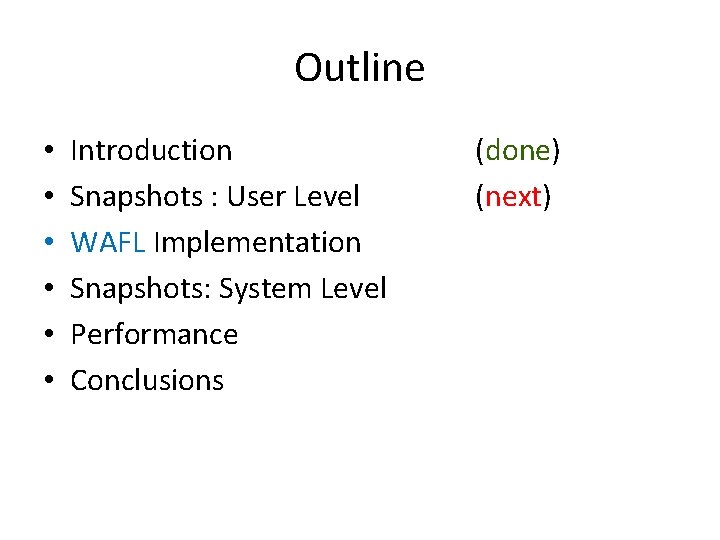 Outline

• Introduction (done)
• Snapshots : User Level (next)
• WAFL Implementation
• Snapshots: System Level
• Performance
• Conclusions